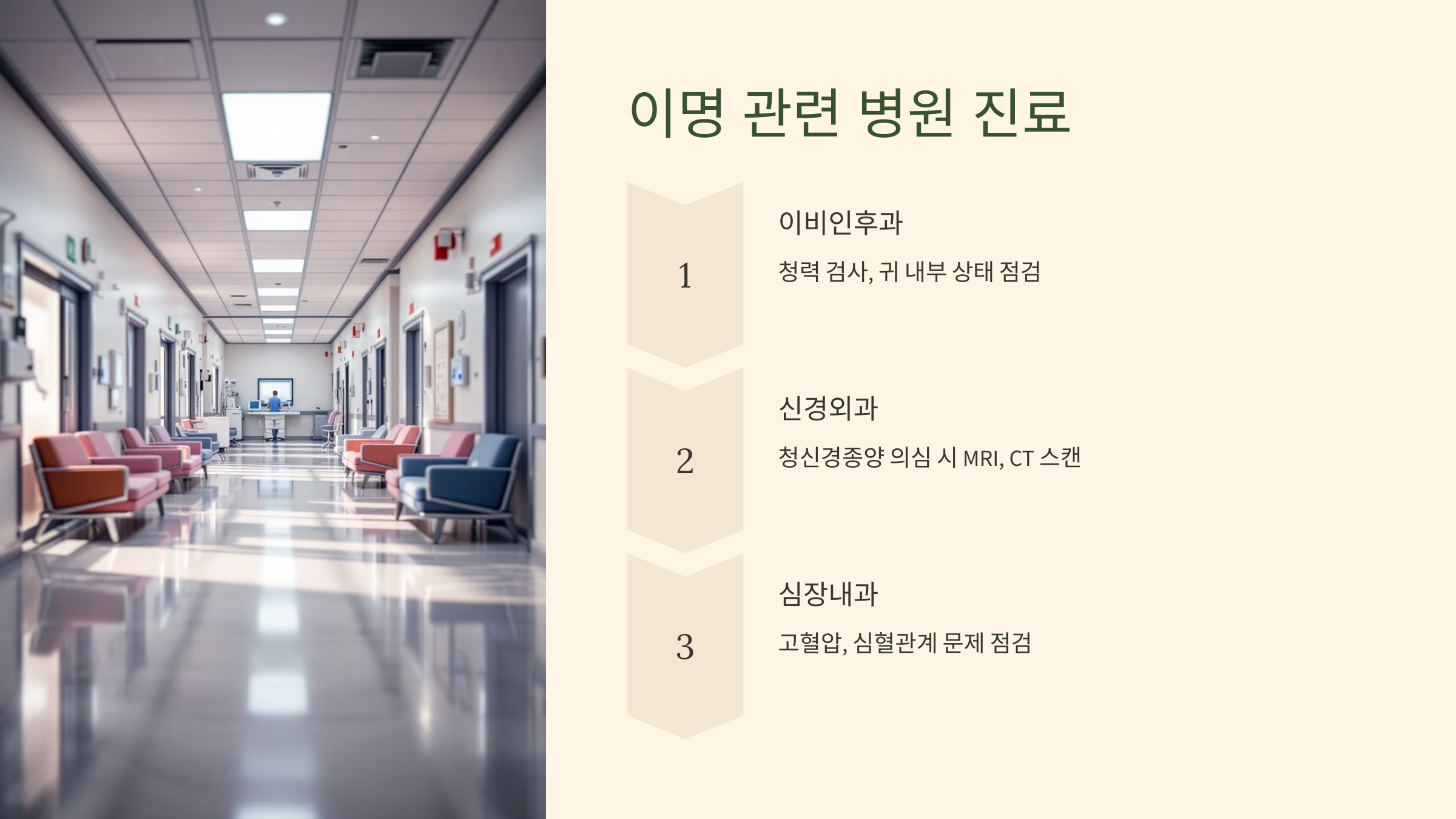 이명 관련 병원 진료

1

이비인후과

청력 검사, 귀 내부 상태 점검

2

신경외과

청신경종양 의심 시 MRI, CT 스캔

3

심장내과

고혈압, 심혈관계 문제 점검